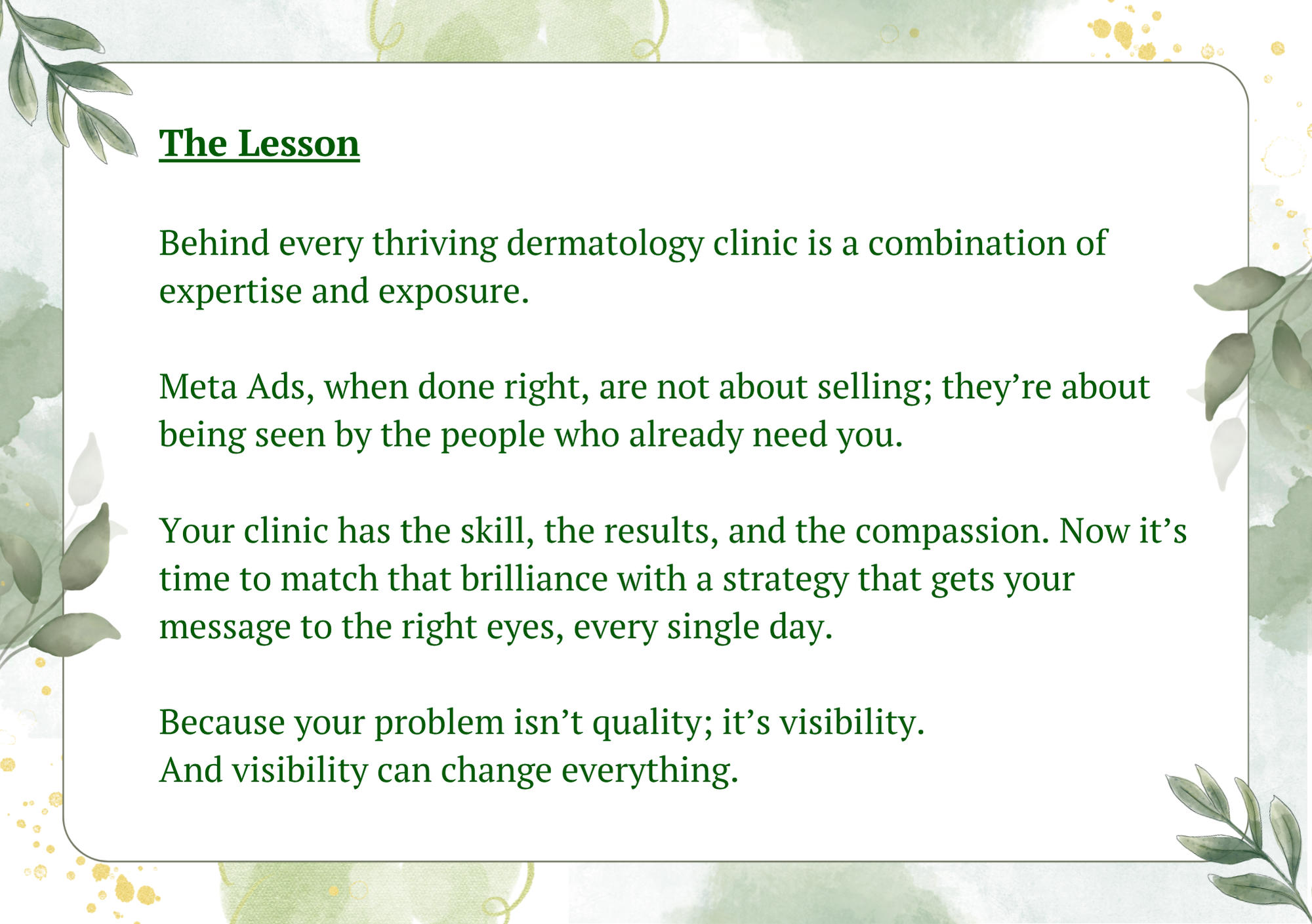 The Lesson

Behind every thriving dermatology clinic is a combination of expertise and exposure.

Meta Ads, when done right, are not about selling; they’re about being seen by the people who already need you.

Your clinic has the skill, the results, and the compassion. Now it’s time to match that brilliance with a strategy that gets your message to the right eyes, every single day.

Because your problem isn’t quality; it’s visibility.
And visibility can change everything.